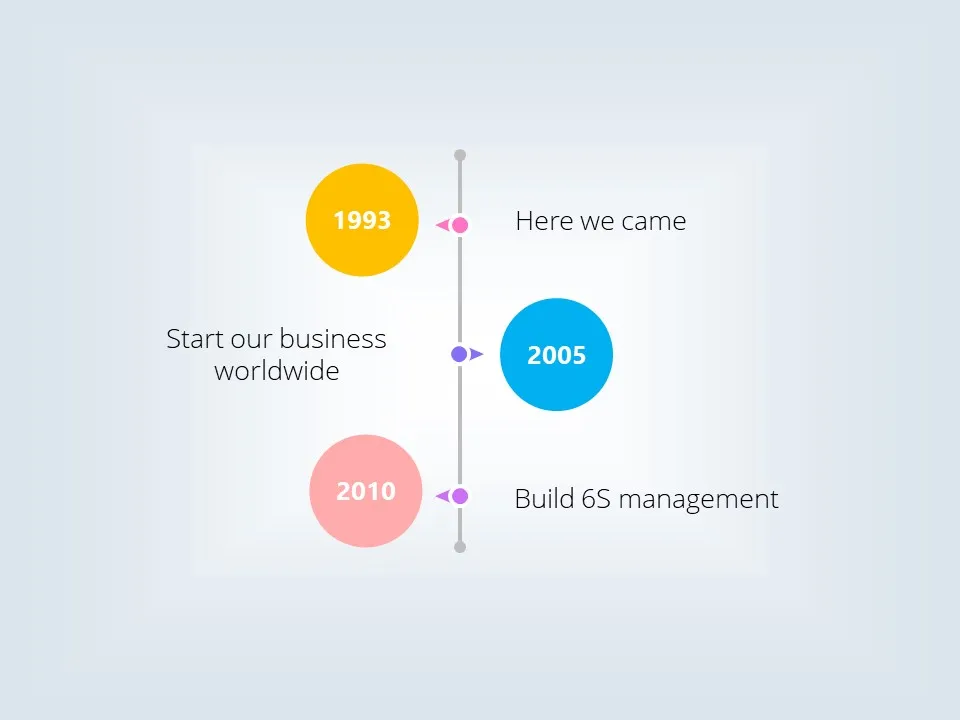 1993

Here we came

Start our business worldwide

2005

2010

Build 6S management